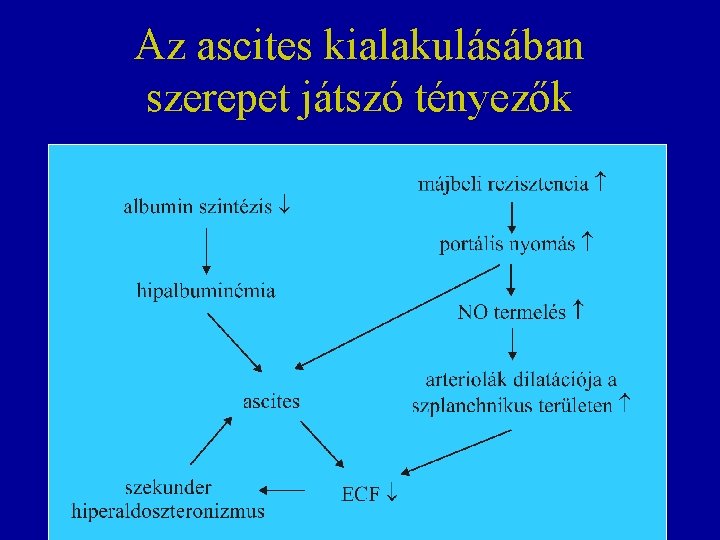 Az ascites kialakulásában szerepet játszó tényezők

albumin szintézis ↓

hipalbuminémia

májbeli rezisztencia ↑

portális nyomás ↑

NO termelés ↑

arteriolák dilatációja a szplanchnikus területen ↑

ascites

ECF ↓

szekunder hiperaldoszteronizmus